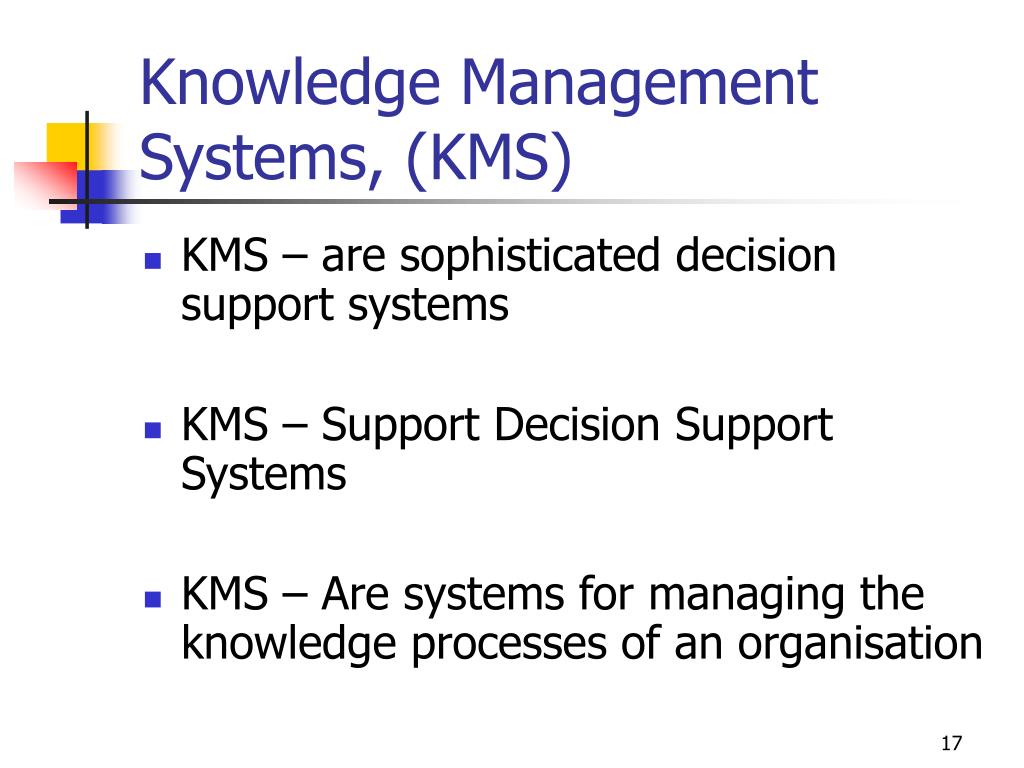 Knowledge Management Systems, (KMS)

- KMS – are sophisticated decision support systems

- KMS – Support Decision Support Systems

- KMS – Are systems for managing the knowledge processes of an organisation

17